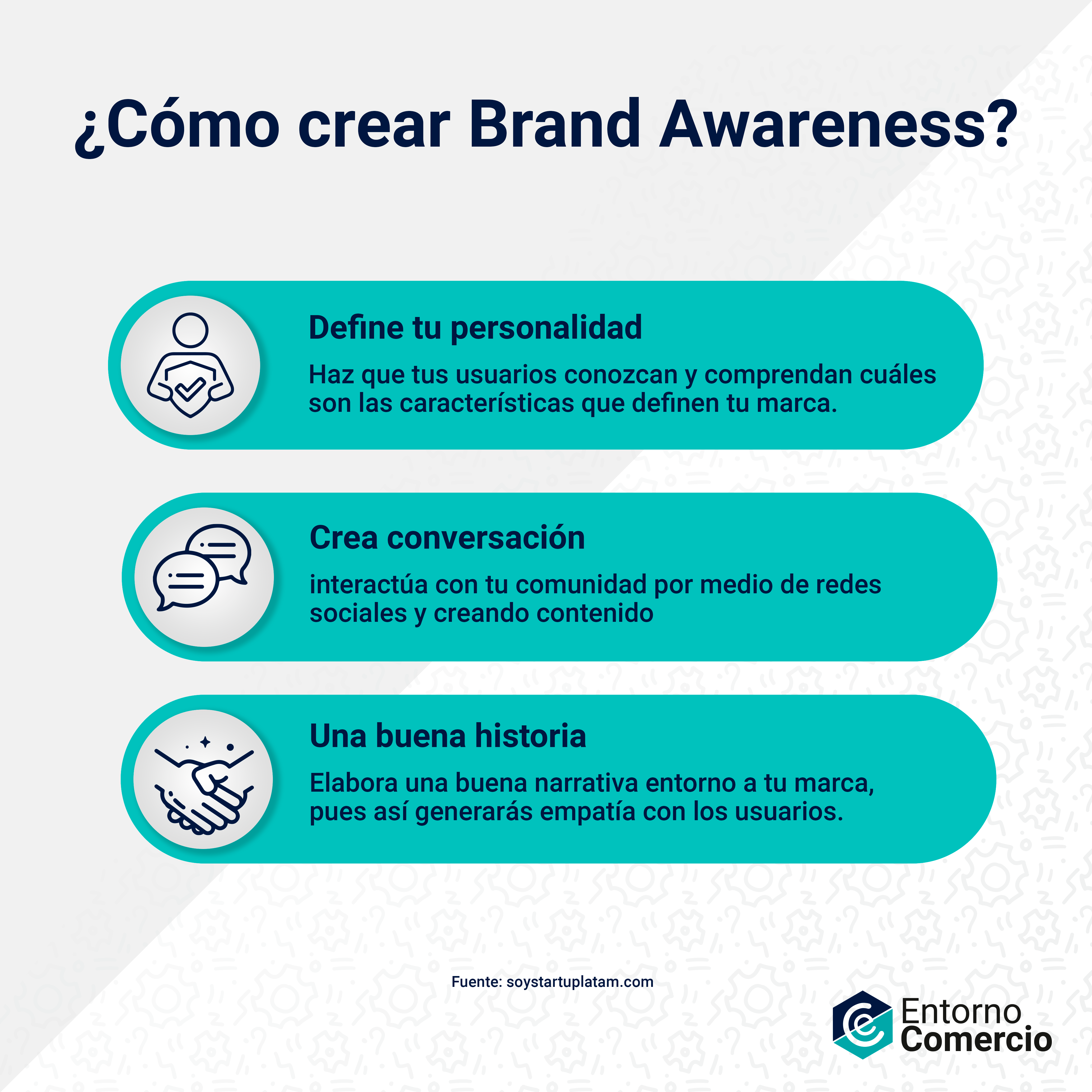 ¿Cómo crear Brand Awareness?

Define tu personalidad

Haz que tus usuarios conozcan y comprendan cuáles son las características que definen tu marca.

Crea conversación

interactúa con tu comunidad por medio de redes sociales y creando contenido

Una buena historia

Elabora una buena narrativa entorno a tu marca, pues así generarás empatía con los usuarios.

Fuente: soystartuplatam.com

Entorno Comercio